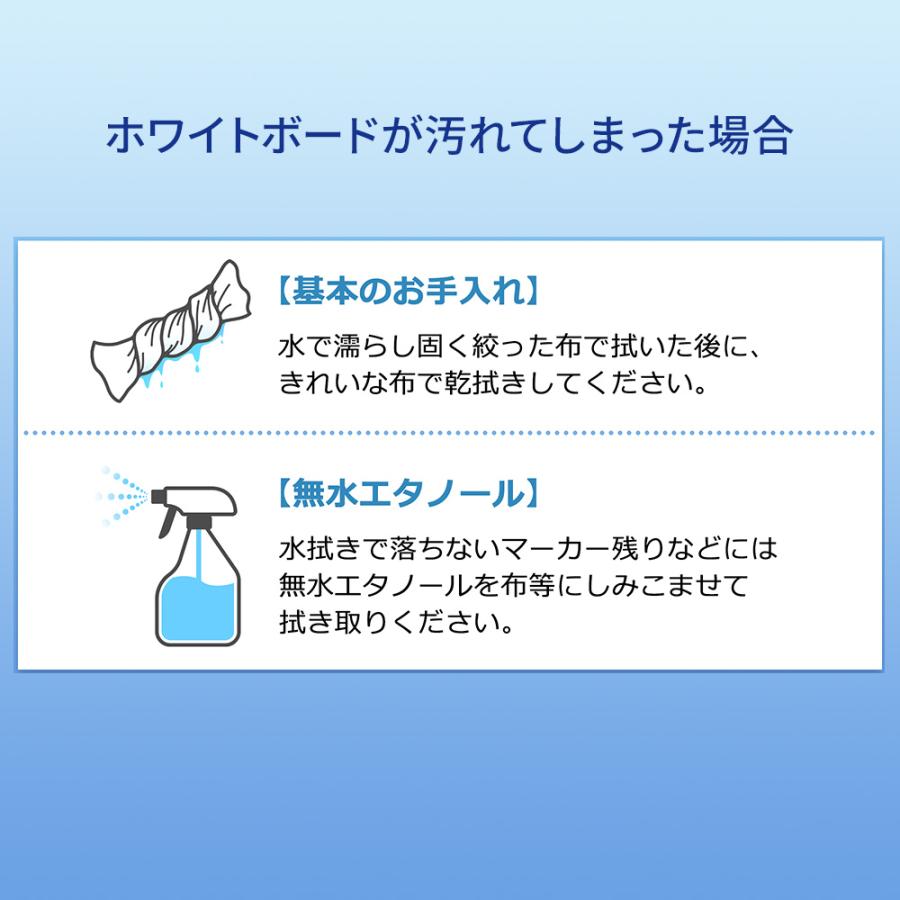 ホワイトボードが汚れてしまった場合

【基本のお手入れ】

水で濡らし固く絞った布で拭いた後に、きれいな布で乾拭きしてください。

【無水エタノール】

水拭きで落ちないマーカー残りなどには無水エタノールを布等にしみこませて拭き取りください。